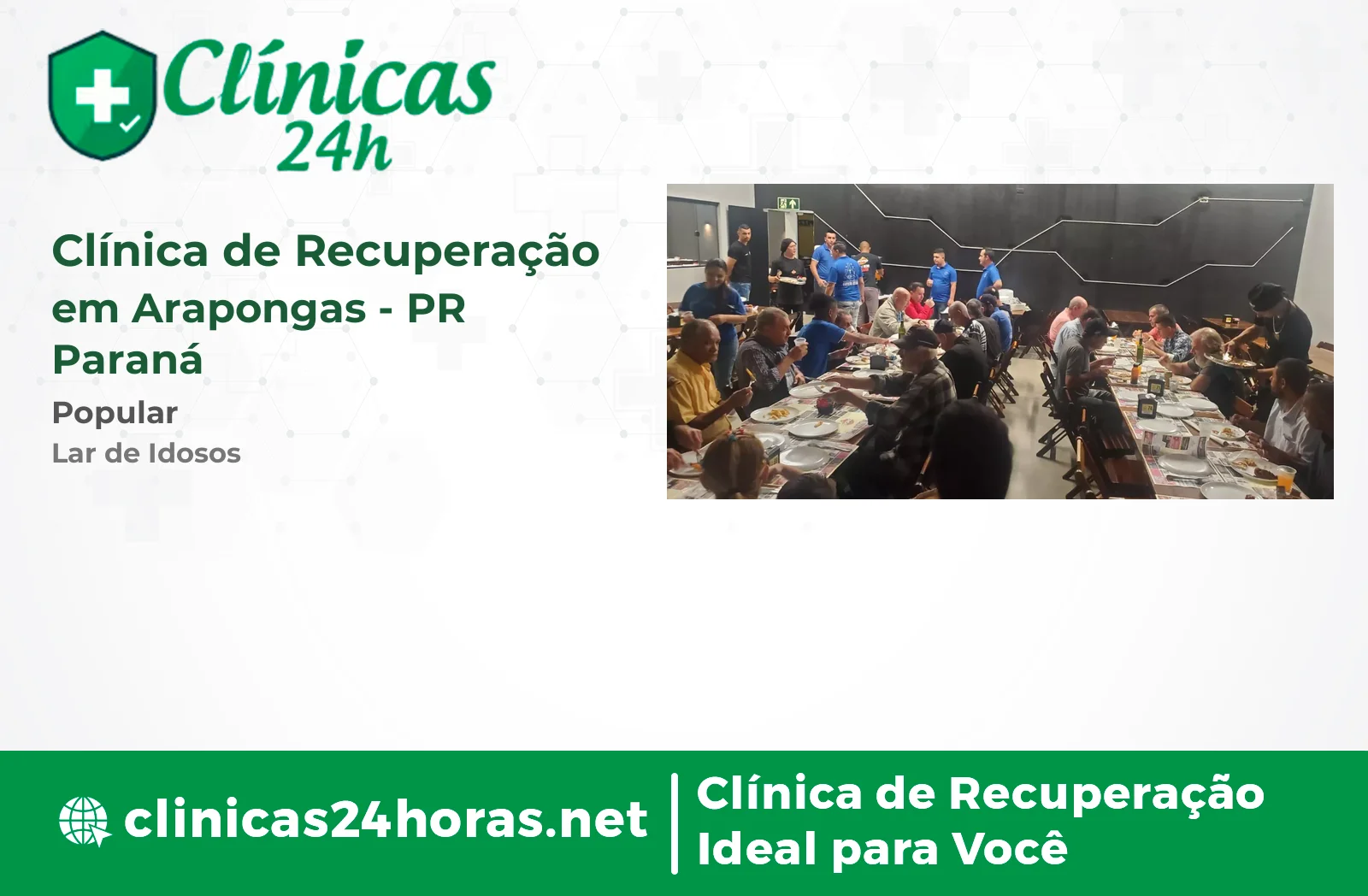 Clínicas 24h

Clínica de Recuperação em Arapongas - PR Paraná

Popular

Lar de Idosos

clinicas24horas.net

Clínica de Recuperação Ideal para Você